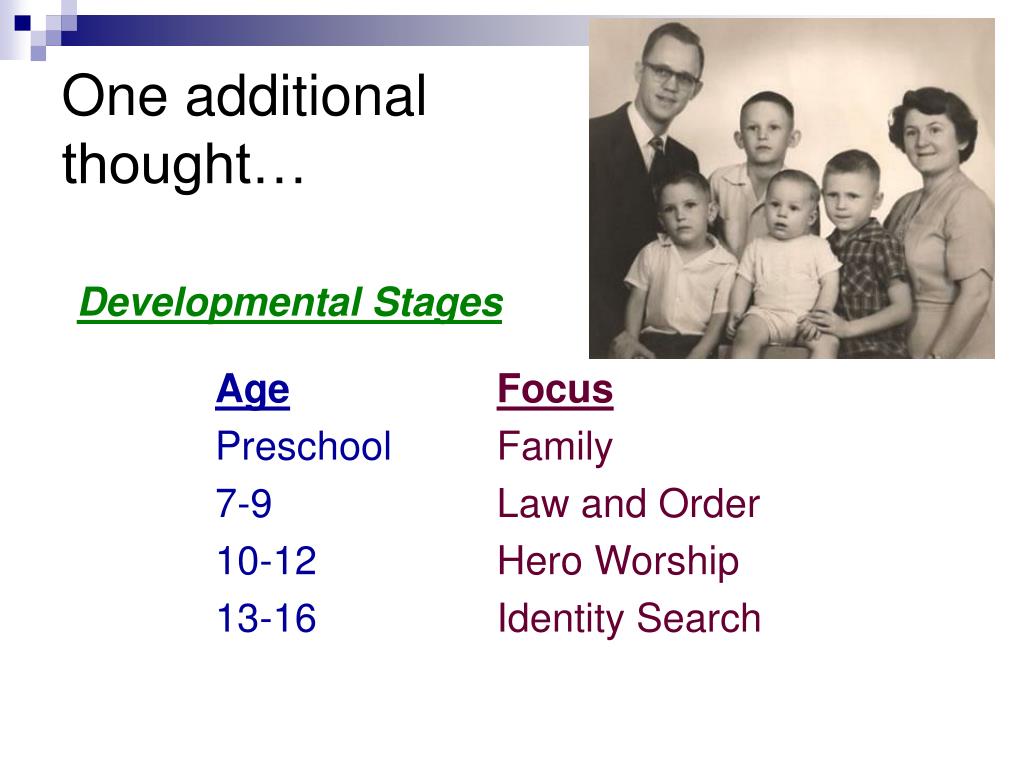 One additional thought…

Developmental Stages

| Age | Focus |
|---|---|
| Preschool | Family |
| 7-9 | Law and Order |
| 10-12 | Hero Worship |
| 13-16 | Identity Search |